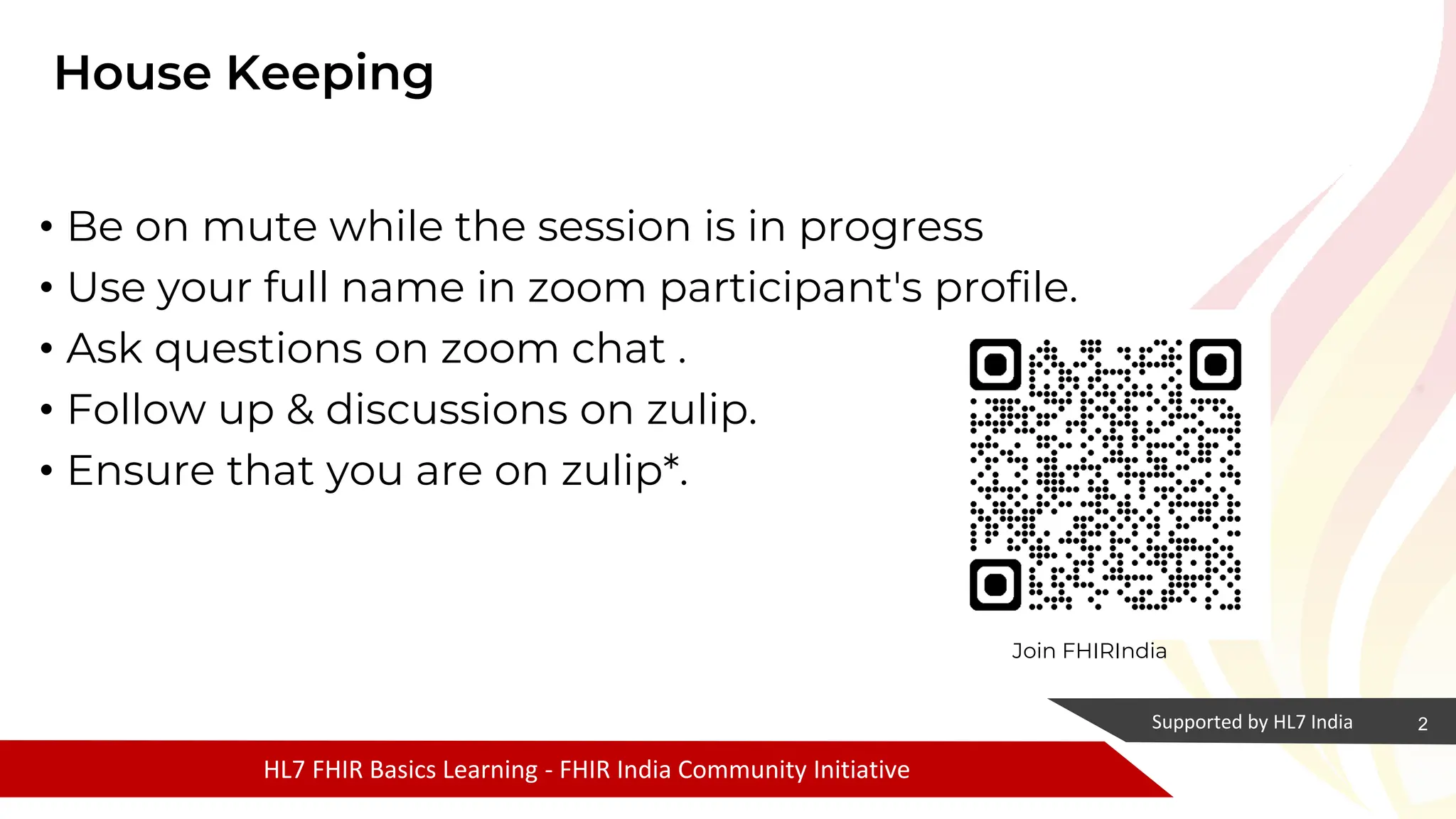 House Keeping

• Be on mute while the session is in progress
• Use your full name in zoom participant's profile.
• Ask questions on zoom chat .
• Follow up & discussions on zulip.
• Ensure that you are on zulip*.

Join FHIRIndia

Supported by HL7 India 2

HL7 FHIR Basics Learning - FHIR India Community Initiative